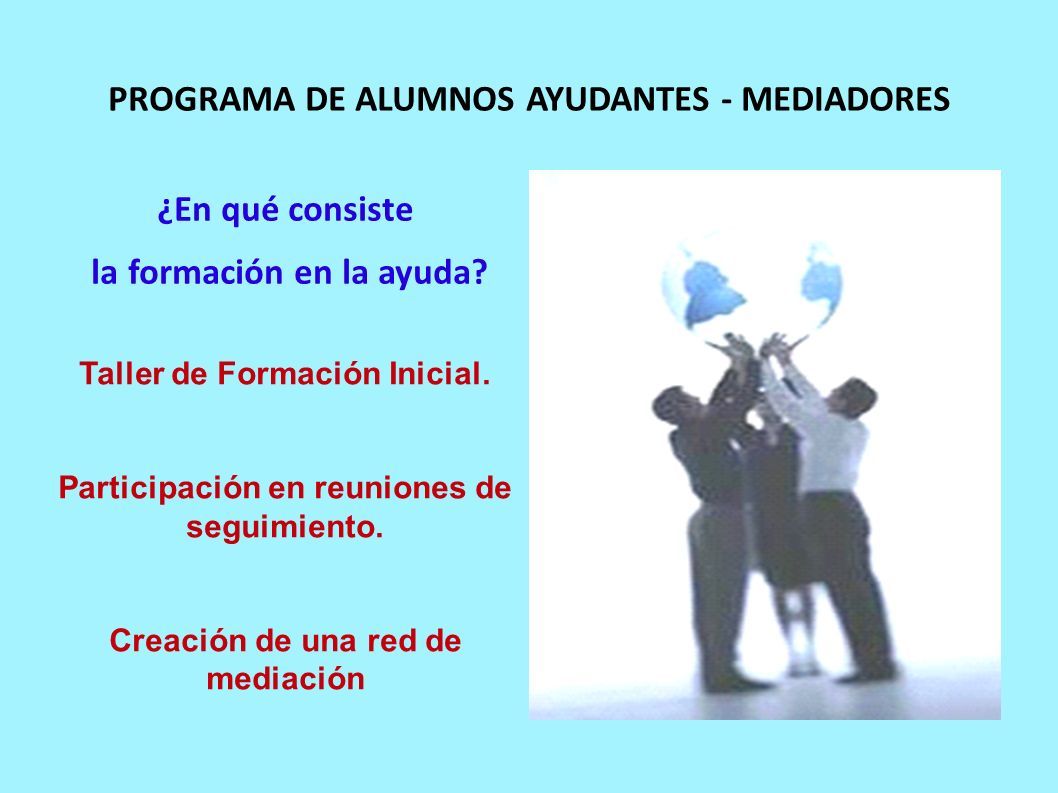 PROGRAMA DE ALUMNOS AYUDANTES - MEDIADORES

¿En qué consiste
la formación en la ayuda?

Taller de Formación Inicial.

Participación en reuniones de seguimiento.

Creación de una red de mediación